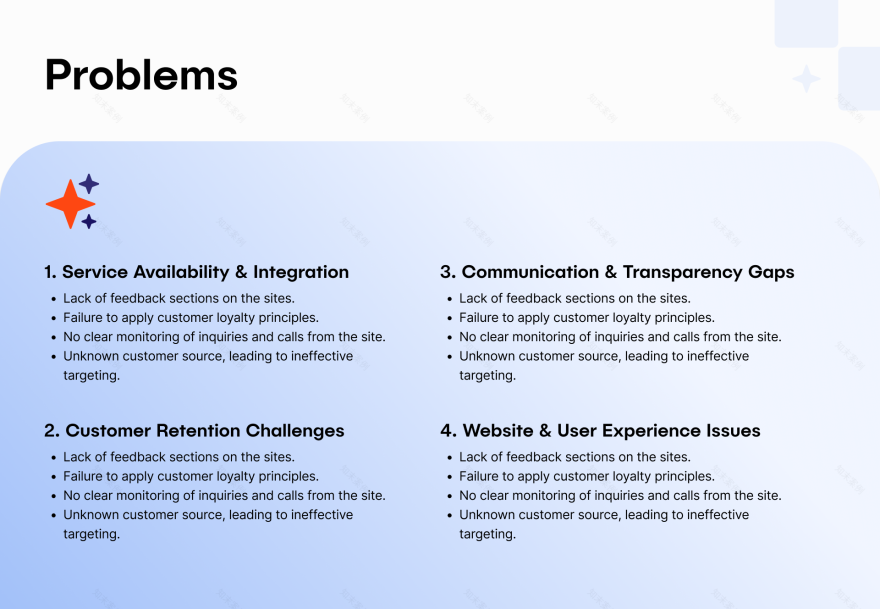 Problems

1. Service Availability & Integration

- Lack of feedback sections on the sites.
- Failure to apply customer loyalty principles.
- No clear monitoring of inquiries and calls from the site.
- Unknown customer source, leading to ineffective targeting.

2. Customer Retention Challenges

- Lack of feedback sections on the sites.
- Failure to apply customer loyalty principles.
- No clear monitoring of inquiries and calls from the site.
- Unknown customer source, leading to ineffective targeting.

3. Communication & Transparency Gaps

- Lack of feedback sections on the sites.
- Failure to apply customer loyalty principles.
- No clear monitoring of inquiries and calls from the site.
- Unknown customer source, leading to ineffective targeting.

4. Website & User Experience Issues

- Lack of feedback sections on the sites.
- Failure to apply customer loyalty principles.
- No clear monitoring of inquiries and calls from the site.
- Unknown customer source, leading to ineffective targeting.